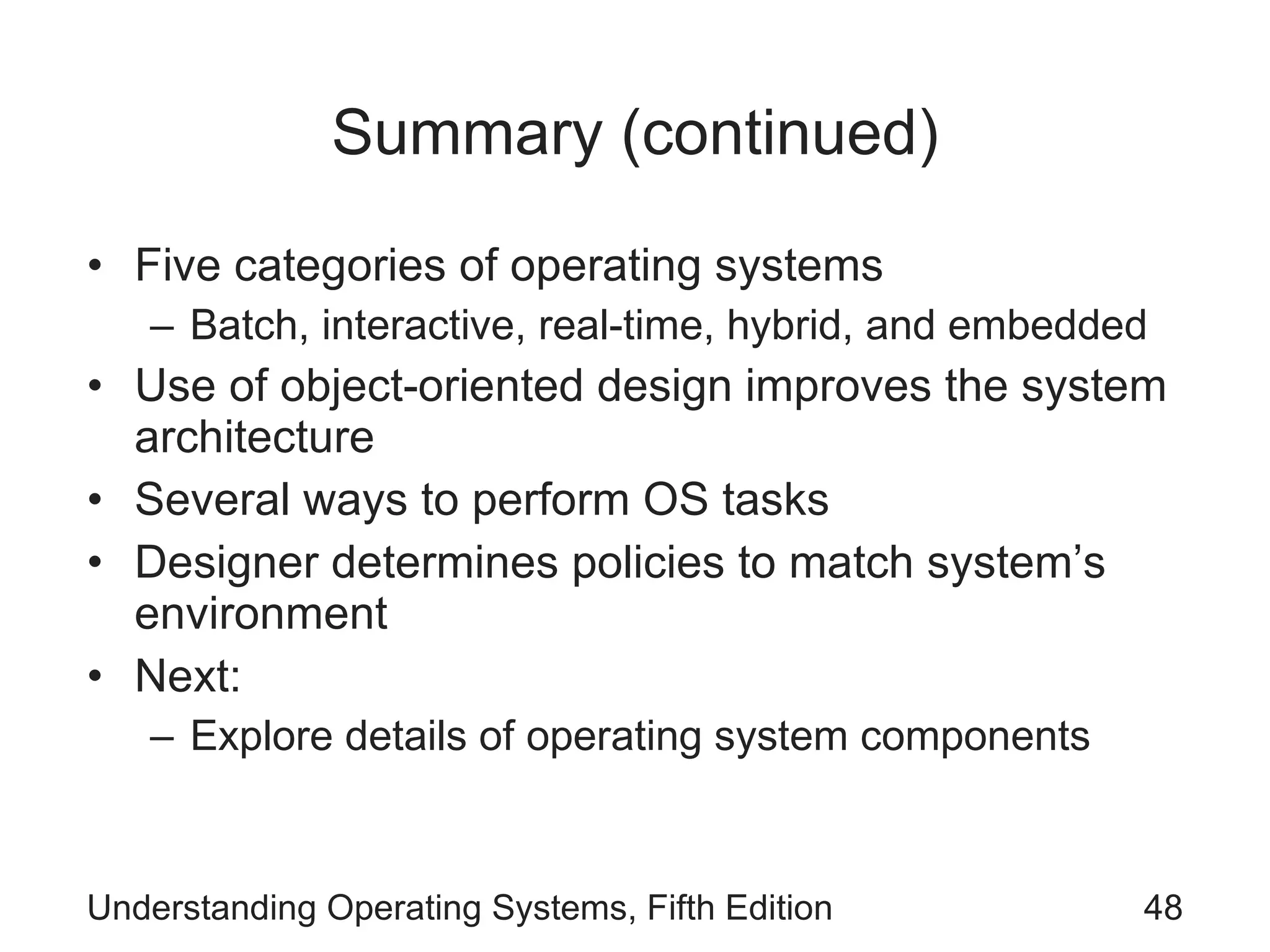 Summary (continued)

• Five categories of operating systems
 – Batch, interactive, real-time, hybrid, and embedded
• Use of object-oriented design improves the system architecture
• Several ways to perform OS tasks
• Designer determines policies to match system’s environment
• Next:
 – Explore details of operating system components

Understanding Operating Systems, Fifth Edition 48